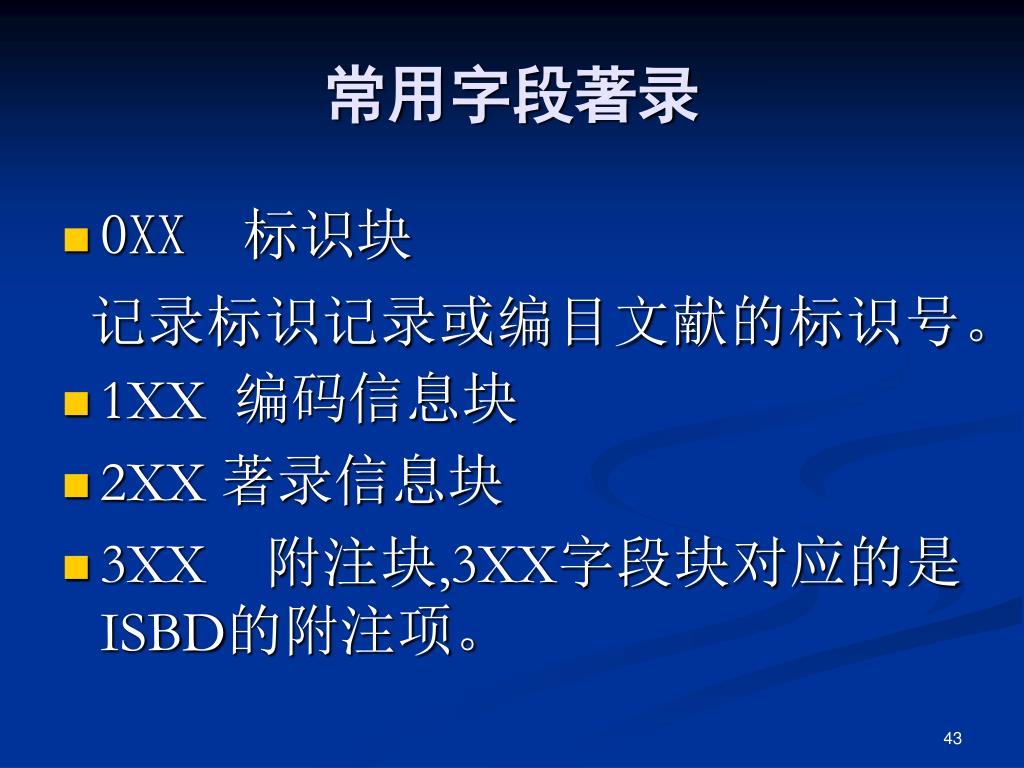 常用字段著录

0XX　标识块

记录标识记录或编目文献的标识号。

1XX 编码信息块

2XX 著录信息块

3XX　附注块,3XX字段块对应的是ISBD的附注项。

43